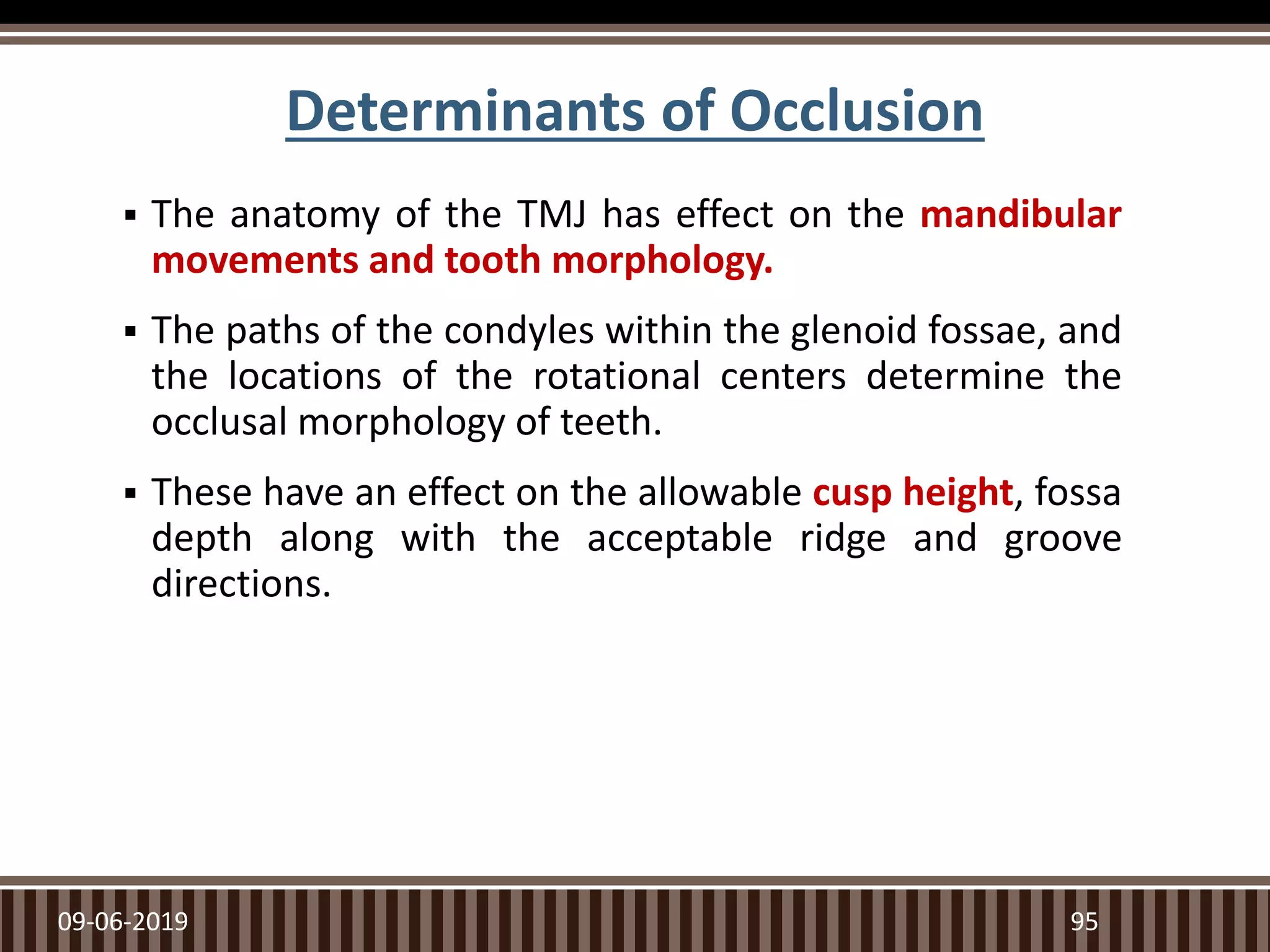 Determinants of Occlusion

▪ The anatomy of the TMJ has effect on the mandibular movements and tooth morphology.

▪ The paths of the condyles within the glenoid fossae, and the locations of the rotational centers determine the occlusal morphology of teeth.

▪ These have an effect on the allowable cusp height, fossa depth along with the acceptable ridge and groove directions.

09-06-2019

95